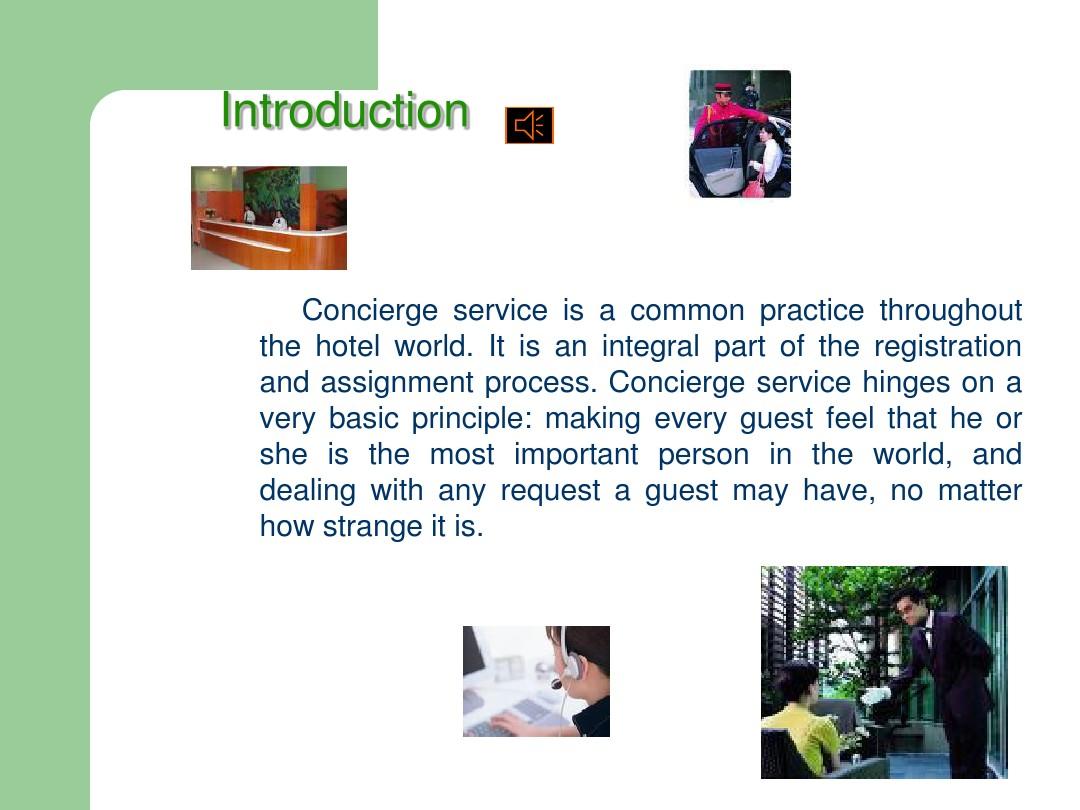 Introduction

Concierge service is a common practice throughout the hotel world. It is an integral part of the registration and assignment process. Concierge service hinges on a very basic principle: making every guest feel that he or she is the most important person in the world, and dealing with any request a guest may have, no matter how strange it is.